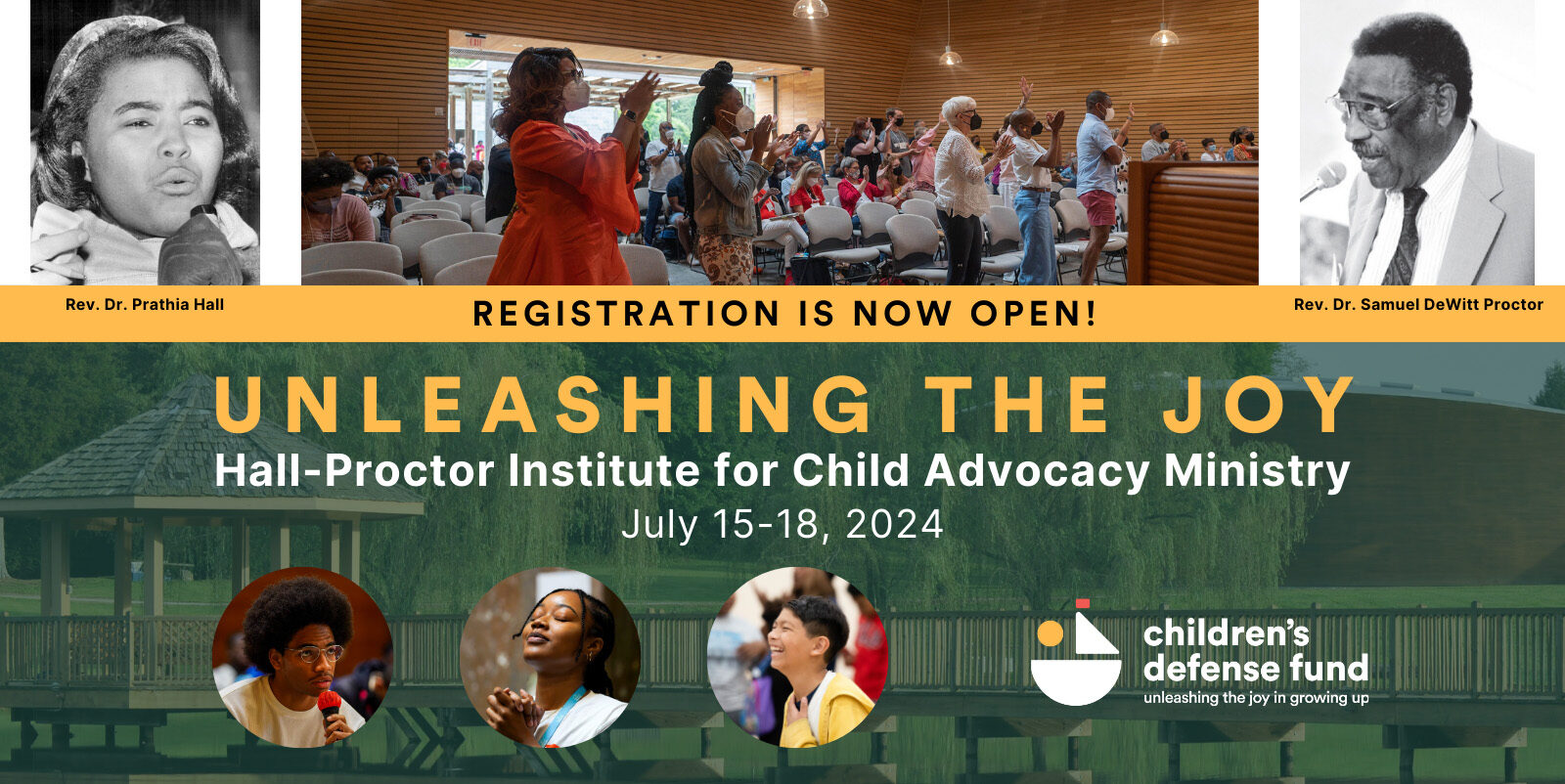 Rev. Dr. Prathia Hall

REGISTRATION IS NOW OPEN!

Rev. Dr. Samuel DeWitt Proctor

UNLEASHING THE JOY

Hall-Proctor Institute for Child Advocacy Ministry

July 15-18, 2024

children's defense fund

unleashing the joy in growing up